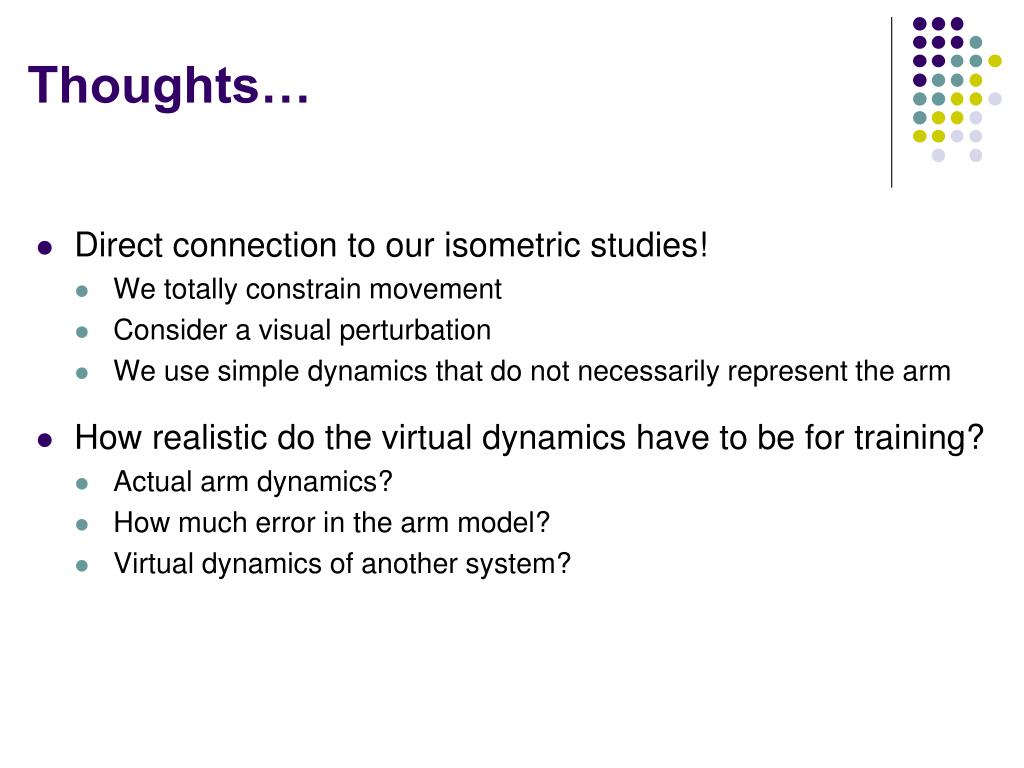 Thoughts…

- Direct connection to our isometric studies!
  - We totally constrain movement
  - Consider a visual perturbation
  - We use simple dynamics that do not necessarily represent the arm
- How realistic do the virtual dynamics have to be for training?
  - Actual arm dynamics?
  - How much error in the arm model?
  - Virtual dynamics of another system?